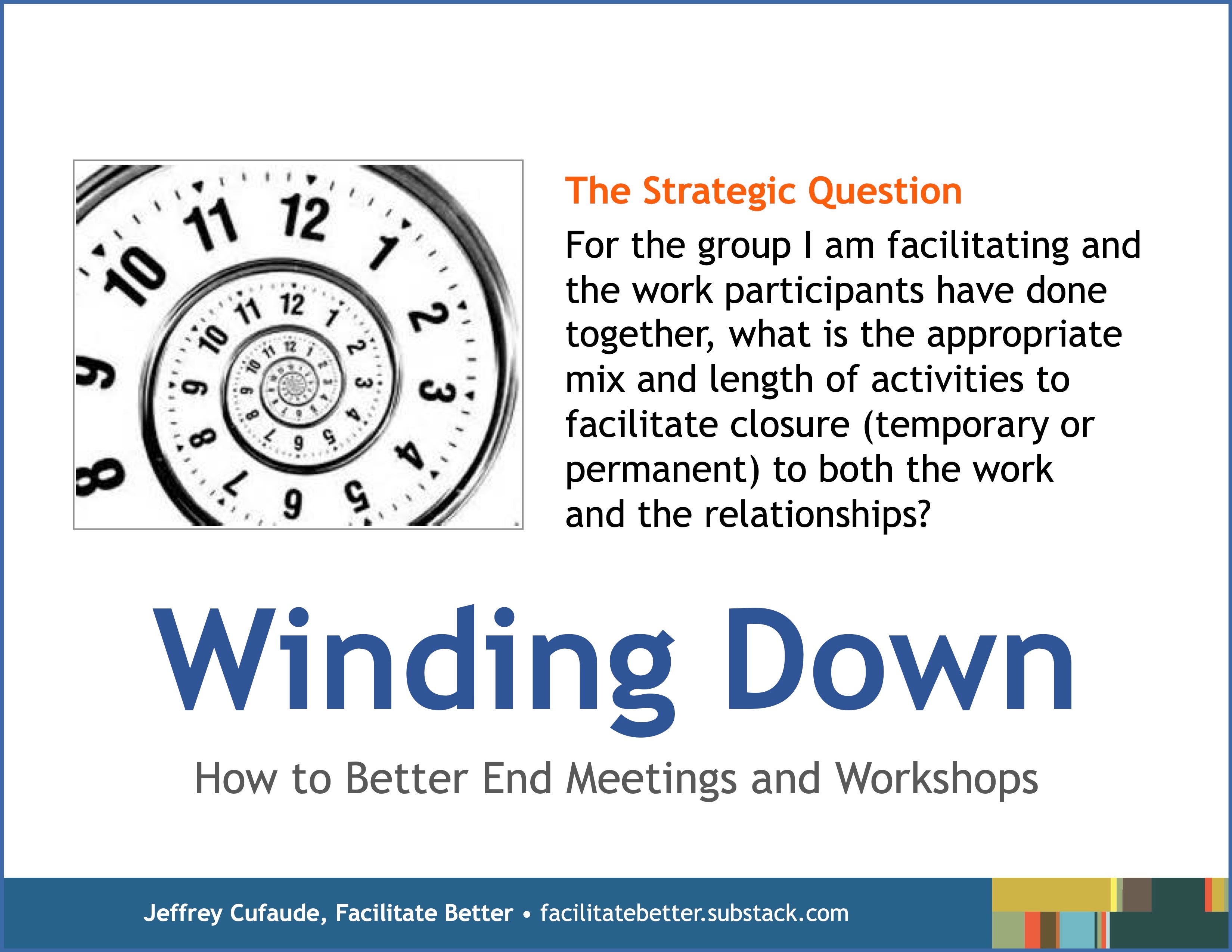 The Strategic Question

For the group I am facilitating and the work participants have done together, what is the appropriate mix and length of activities to facilitate closure (temporary or permanent) to both the work and the relationships?

Winding Down

How to Better End Meetings and Workshops

Jeffrey Cufaude, Facilitate Better • facilitatebetter.substack.com